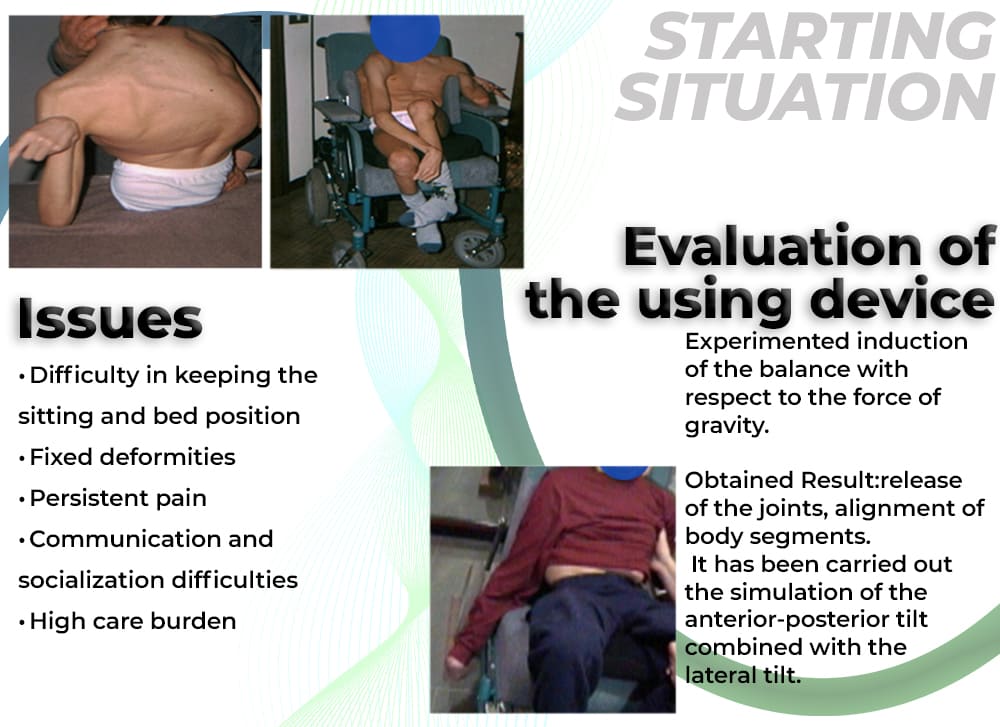 STARTING SITUATION

Issues

• Difficulty in keeping the sitting and bed position
• Fixed deformities
• Persistent pain
• Communication and socialization difficulties
• High care burden

Evaluation of the using device

Experimented induction of the balance with respect to the force of gravity.

Obtained Result:release of the joints, alignment of body segments.
It has been carried out the simulation of the anterior-posterior tilt combined with the lateral tilt.